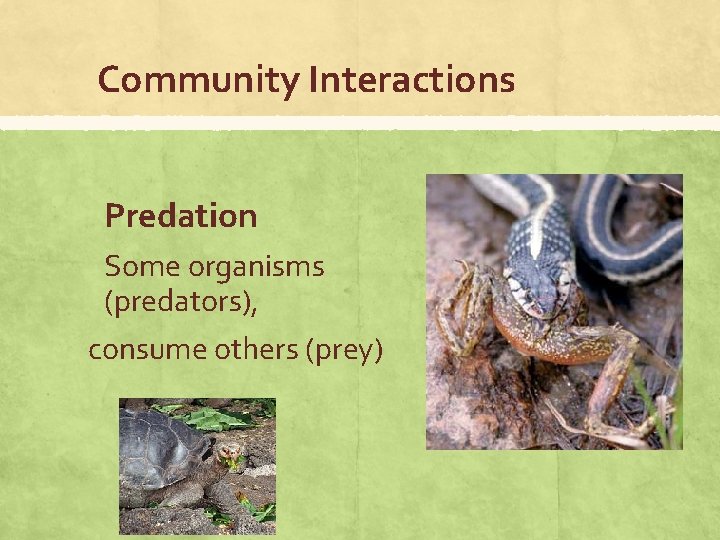 Community Interactions

Predation

Some organisms (predators),

consume others (prey)